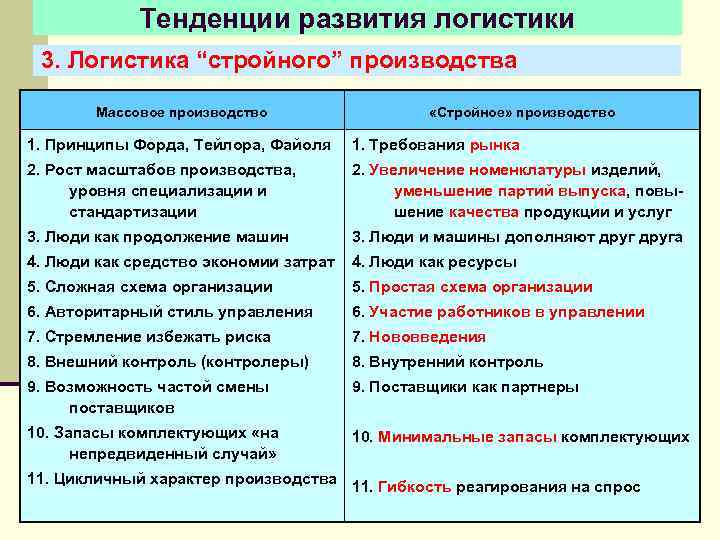 Тенденции развития логистики

3. Логистика “стройного” производства

| Массовое производство | «Стройное» производство |
|---|---|
| 1. Принципы Форда, Тейлора, Файоля | 1. Требования рынка |
| 2. Рост масштабов производства, уровня специализации и стандартизации | 2. Увеличение номенклатуры изделий, уменьшение партий выпуска, повышение качества продукции и услуг |
| 3. Люди как продолжение машин | 3. Люди и машины дополняют друг друга |
| 4. Люди как средство экономии затрат | 4. Люди как ресурсы |
| 5. Сложная схема организации | 5. Простая схема организации |
| 6. Авторитарный стиль управления | 6. Участие работников в управлении |
| 7. Стремление избежать риска | 7. Нововведения |
| 8. Внешний контроль (контролеры) | 8. Внутренний контроль |
| 9. Возможность частой смены поставщиков | 9. Поставщики как партнеры |
| 10. Запасы комплектующих «на непредвиденный случай» | 10. Минимальные запасы комплектующих |
| 11. Цикличный характер производства | 11. Гибкость реагирования на спрос |